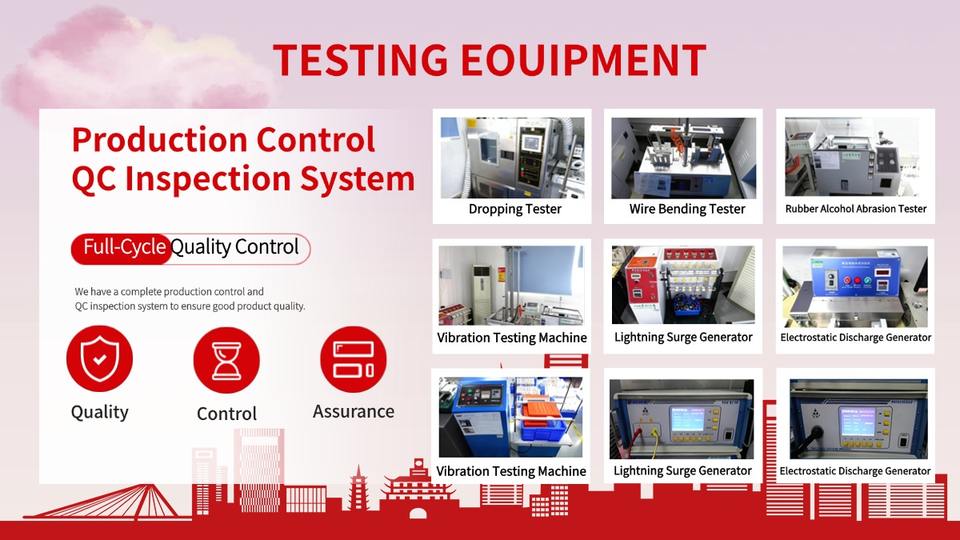 TESTING EOUIPMENT

Production Control
QC Inspection System

Full-Cycle Quality Control

We have a complete production control and QC inspection system to ensure good product quality.

Quality

Control

Assurance

Dropping Tester

Wire Bending Tester

Rubber Alcohol Abrasion Tester

Vibration Testing Machine

Lightning Surge Generator

Electrostatic Discharge Generator

Vibration Testing Machine

Lightning Surge Generator

Electrostatic Discharge Generator